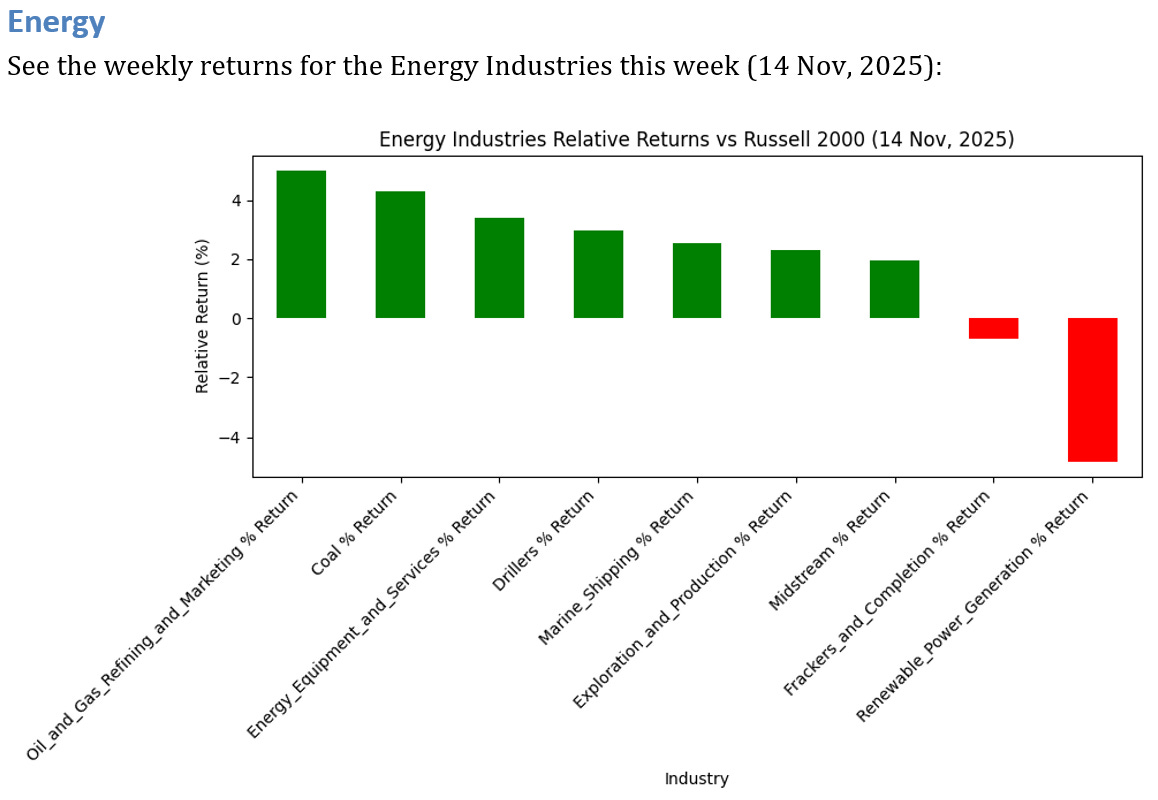 Energy

See the weekly returns for the Energy Industries this week (14 Nov, 2025):

Energy Industries Relative Returns vs Russell 2000 (14 Nov, 2025)

Relative Return (%)

4
2
0
−2
−4

Oil_and_Gas_Refining_and_Marketing % Return
Coal % Return
Energy_Equipment_and_Services % Return
Drillers % Return
Marine_Shipping % Return
Exploration_and_Production % Return
Midstream % Return
Frackers_and_Completion % Return
Renewable_Power_Generation % Return

Industry